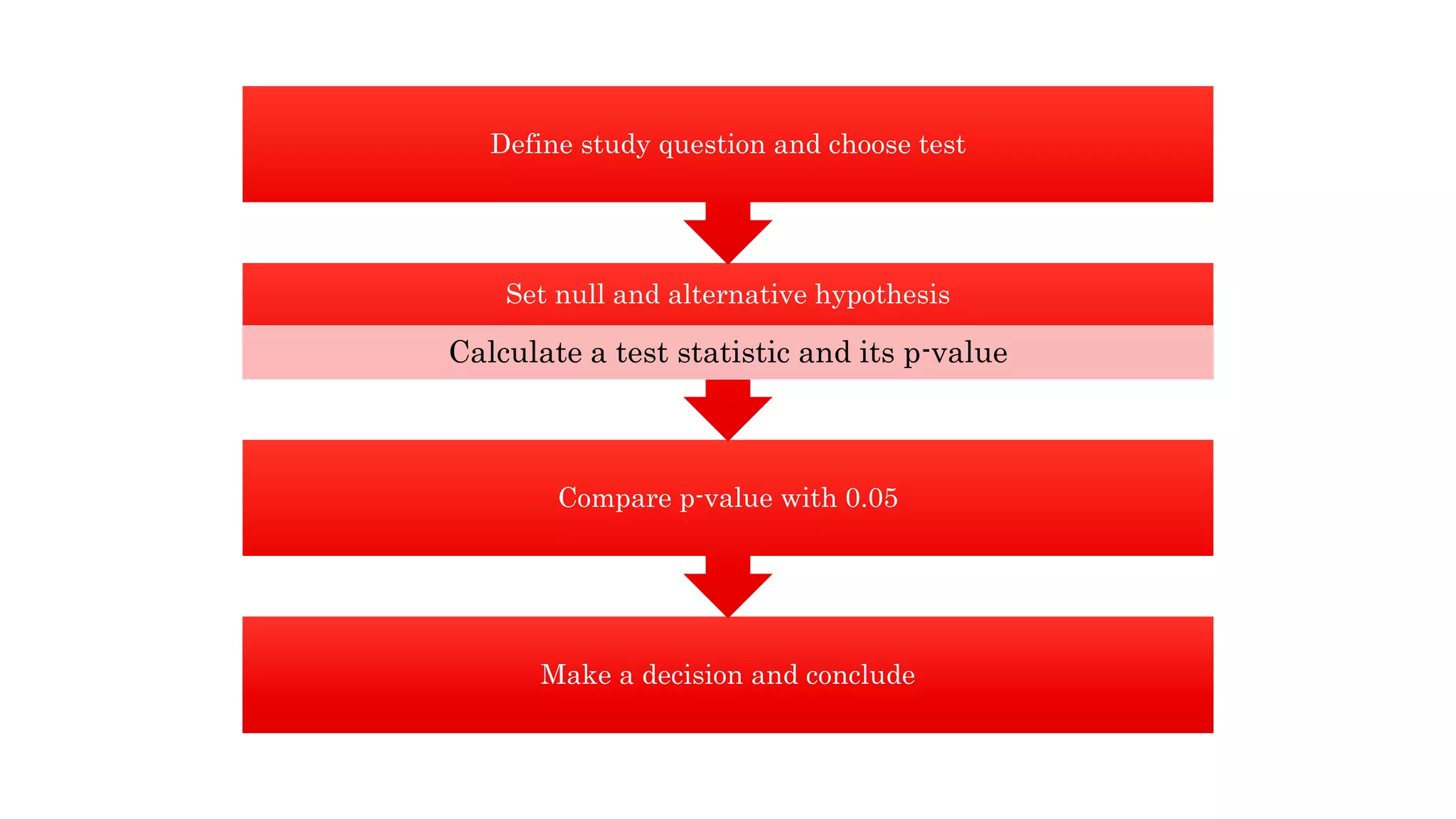 Define study question and choose test

Set null and alternative hypothesis

Calculate a test statistic and its p-value

Compare p-value with 0.05

Make a decision and conclude